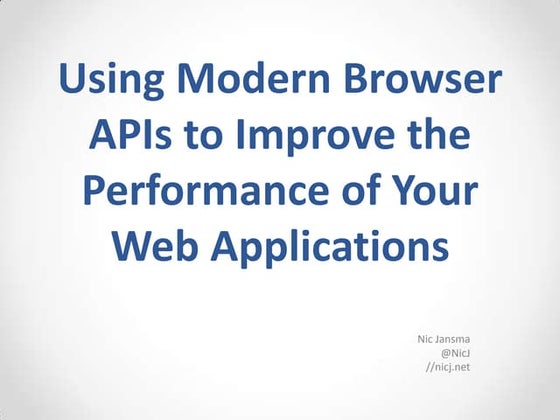 Using Modern Browser APIs to Improve the Performance of Your Web Applications

Nic Jansma
@NicJ
//nicj.net